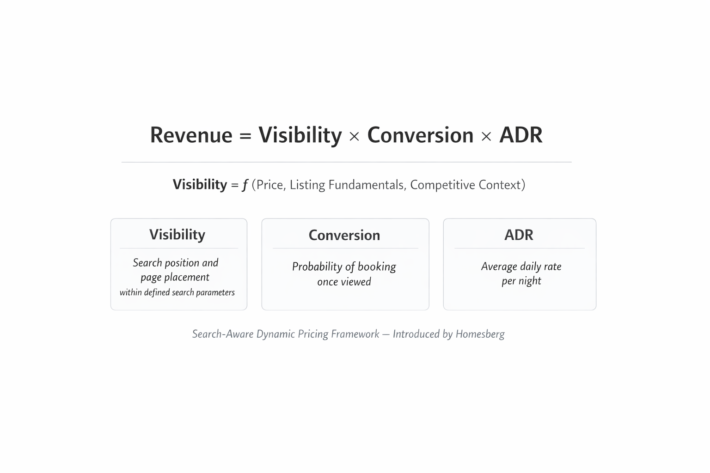 Revenue = Visibility × Conversion × ADR

Visibility = $f$ (Price, Listing Fundamentals, Competitive Context)

Visibility

Search position and page placement within defined search parameters

Conversion

Probability of booking once viewed

ADR

Average daily rate per night

Search-Aware Dynamic Pricing Framework — Introduced by Homesberg